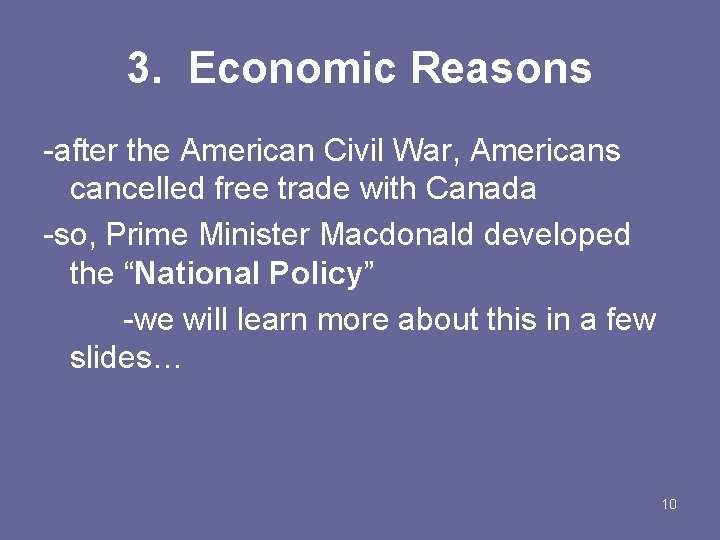 3. Economic Reasons

-after the American Civil War, Americans cancelled free trade with Canada

-so, Prime Minister Macdonald developed the “National Policy”

-we will learn more about this in a few slides…

10